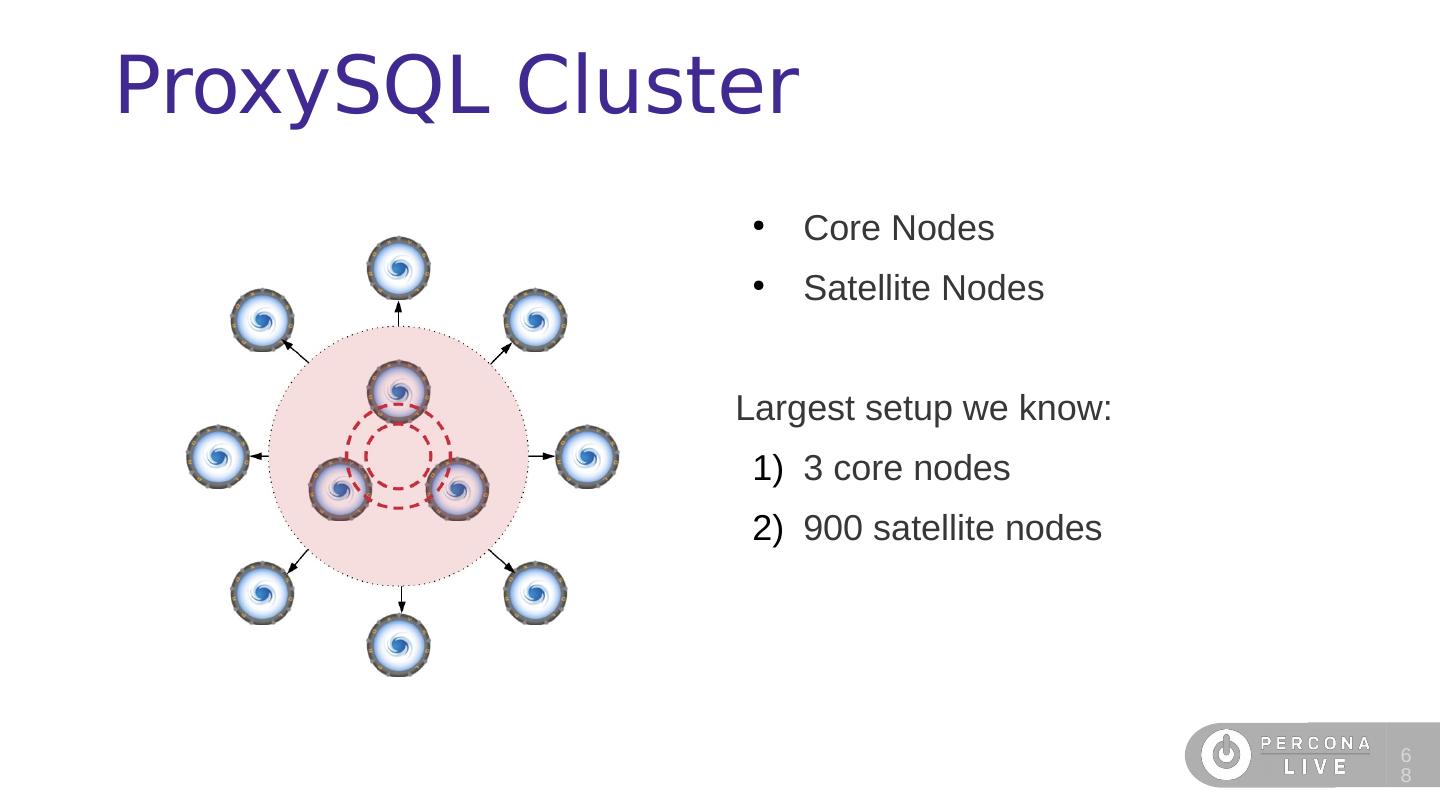 ProxySQL Cluster

• Core Nodes
• Satellite Nodes

Largest setup we know:
1) 3 core nodes
2) 900 satellite nodes

PERCONA LIVE

68